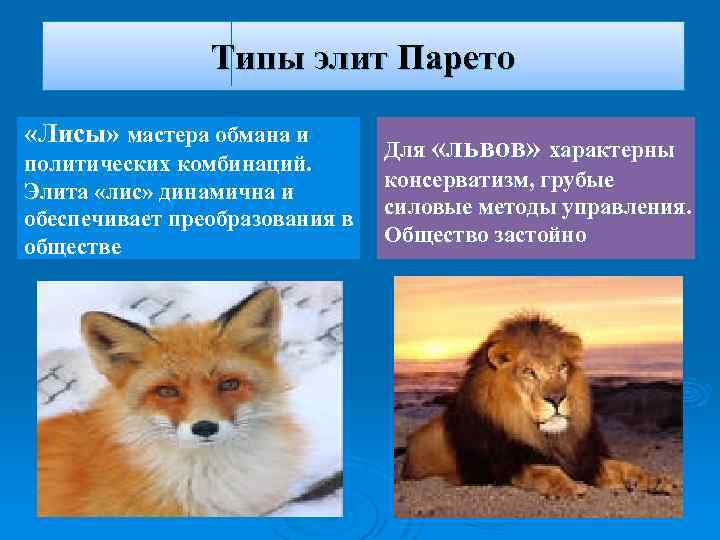 Типы элит Парето

«Лисы» мастера обмана и политических комбинаций. Элита «лис» динамична и обеспечивает преобразования в обществе

Для «львов» характерны консерватизм, грубые силовые методы управления. Общество застойно